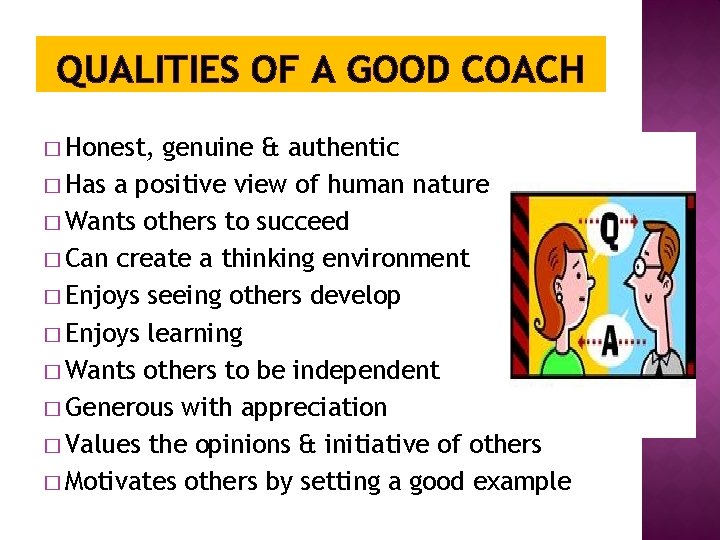 QUALITIES OF A GOOD COACH

□ Honest, genuine & authentic
□ Has a positive view of human nature
□ Wants others to succeed
□ Can create a thinking environment
□ Enjoys seeing others develop
□ Enjoys learning
□ Wants others to be independent
□ Generous with appreciation
□ Values the opinions & initiative of others
□ Motivates others by setting a good example

Q

A